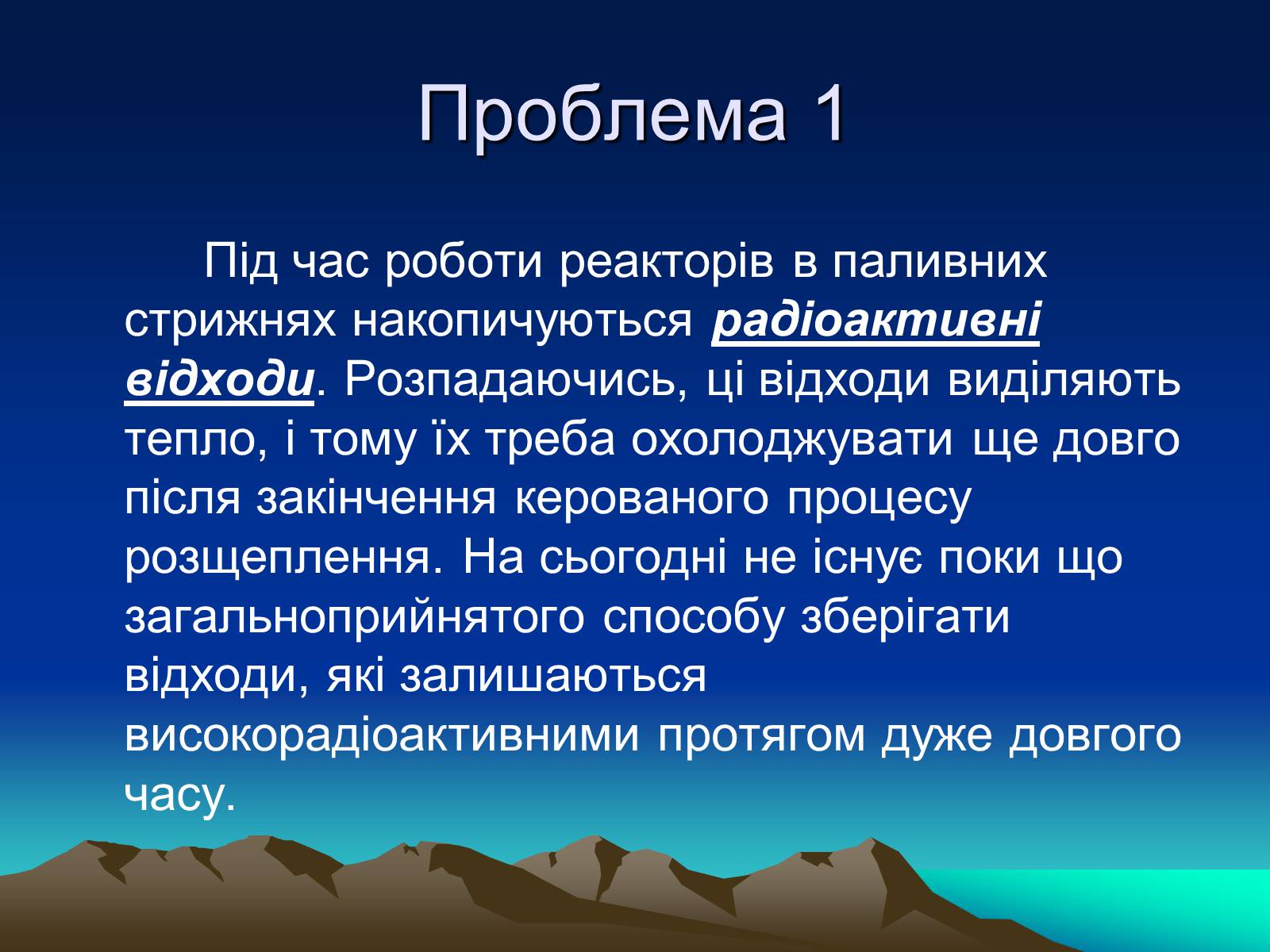 Проблема 1

Під час роботи реакторів в паливних стрижнях накопичуються радіоактивні відходи. Розпадаючись, ці відходи виділяють тепло, і тому їх треба охолоджувати ще довго після закінчення керованого процесу розщеплення. На сьогодні не існує поки що загальноприйнятого способу зберігати відходи, які залишаються високорадіоактивними протягом дуже довгого часу.